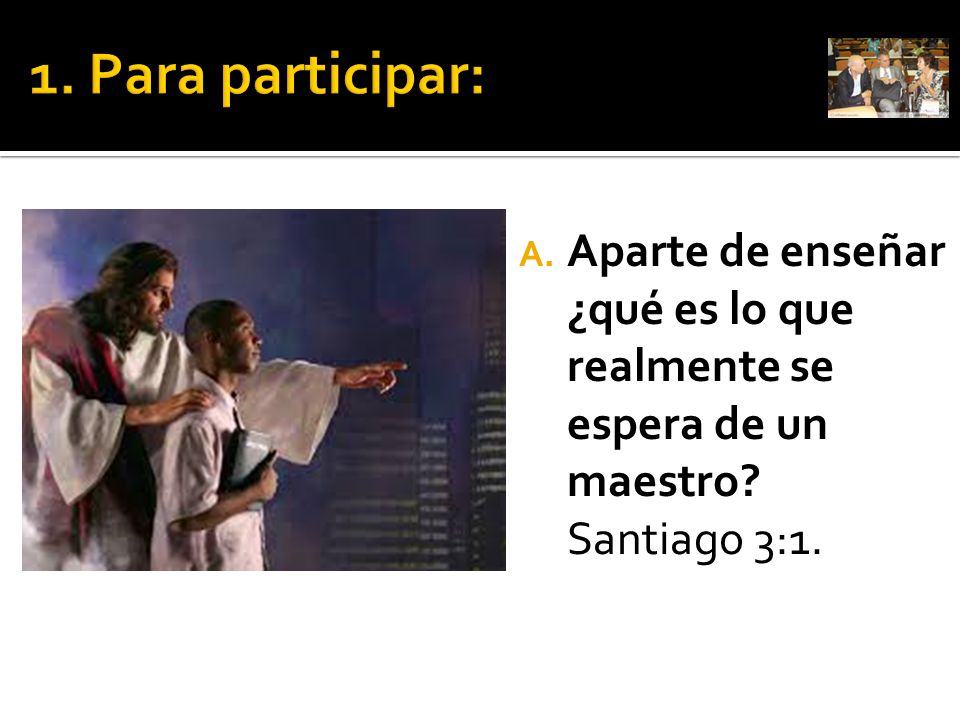 1. Para participar:

A. Aparte de enseñar ¿qué es lo que realmente se espera de un maestro? Santiago 3:1.